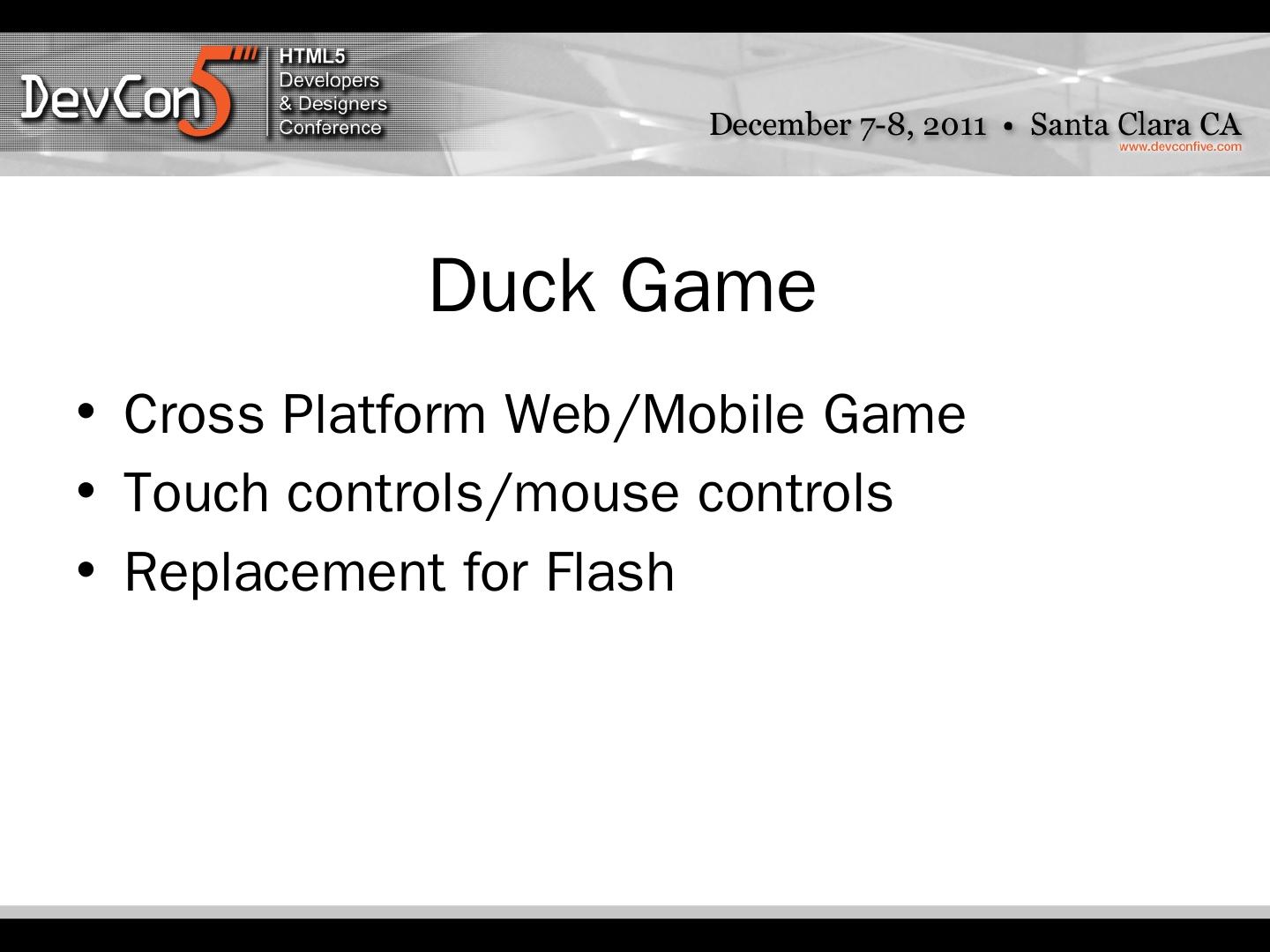 DevCon5 HTML5 Developers & Designers Conference

December 7-8, 2011 • Santa Clara CA
www.devconfive.com

Duck Game

• Cross Platform Web/Mobile Game
• Touch controls/mouse controls
• Replacement for Flash